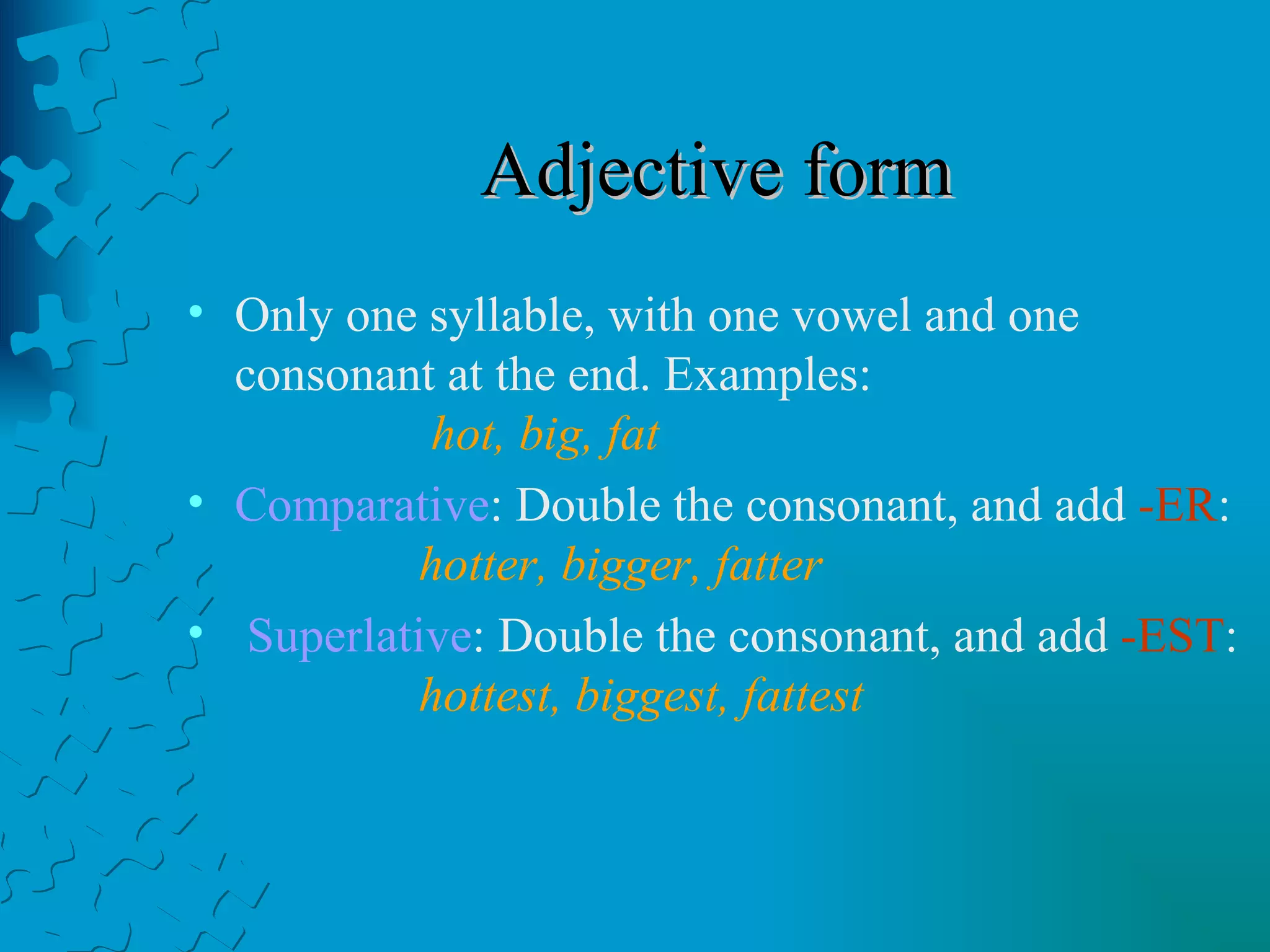 Adjective form

• Only one syllable, with one vowel and one consonant at the end. Examples:
hot, big, fat

• Comparative: Double the consonant, and add -ER:
hotter, bigger, fatter

• Superlative: Double the consonant, and add -EST:
hottest, biggest, fattest